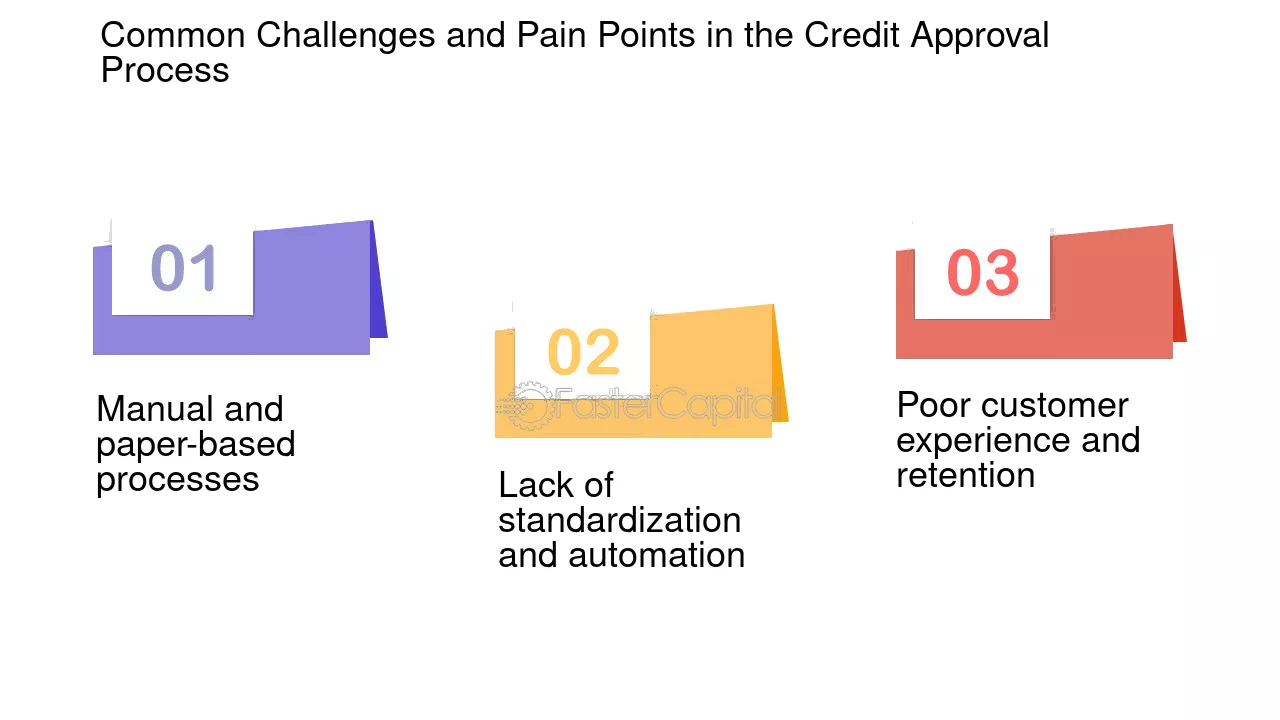 Common Challenges and Pain Points in the Credit Approval Process

01

Manual and paper-based processes

02

Lack of standardization and automation

03

Poor customer experience and retention

FasterCapital